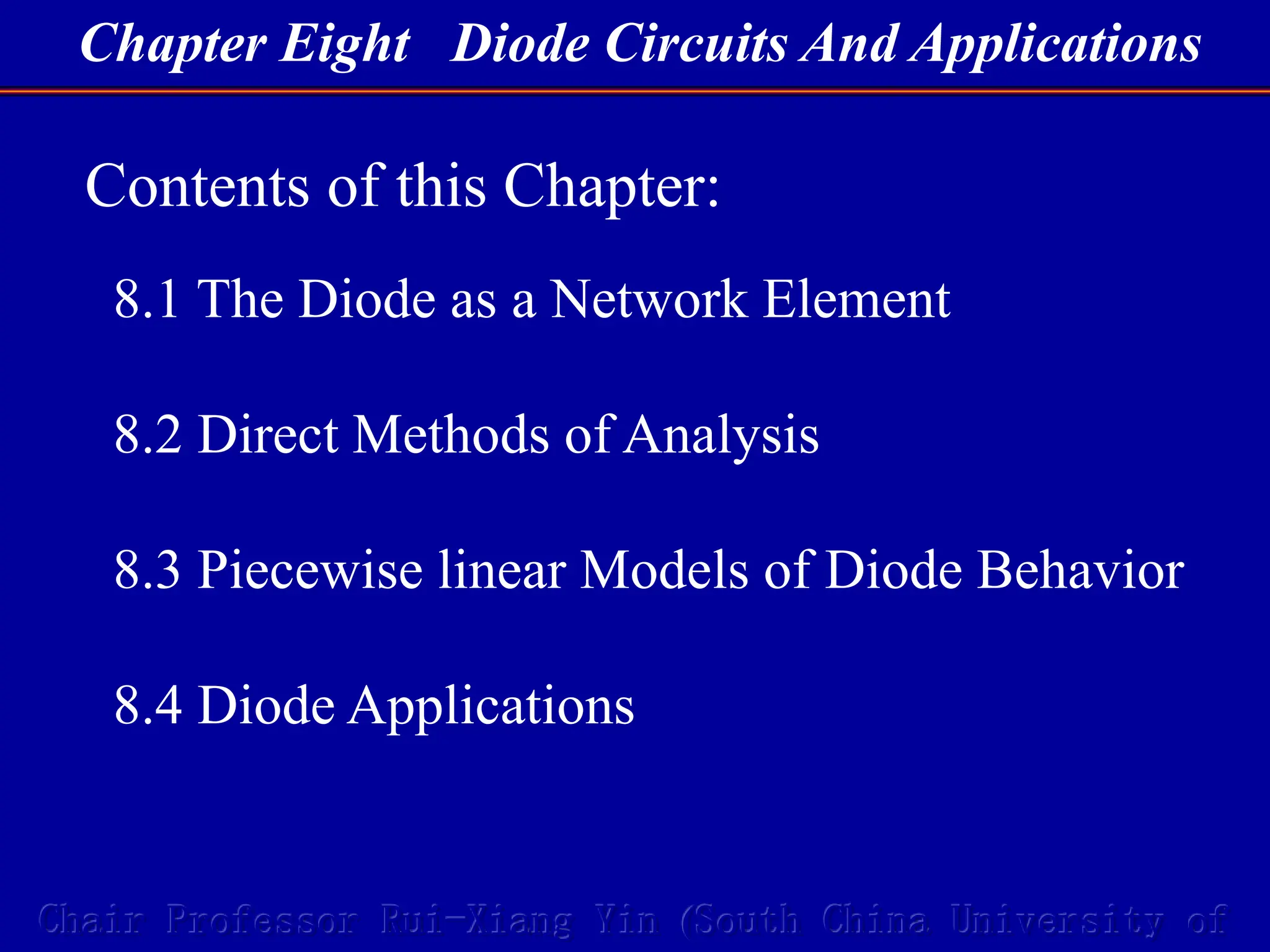 Chapter Eight Diode Circuits And Applications

Contents of this Chapter:

8.1 The Diode as a Network Element

8.2 Direct Methods of Analysis

8.3 Piecewise linear Models of Diode Behavior

8.4 Diode Applications

Chair Professor Rui-Xiang Yin (South China University of